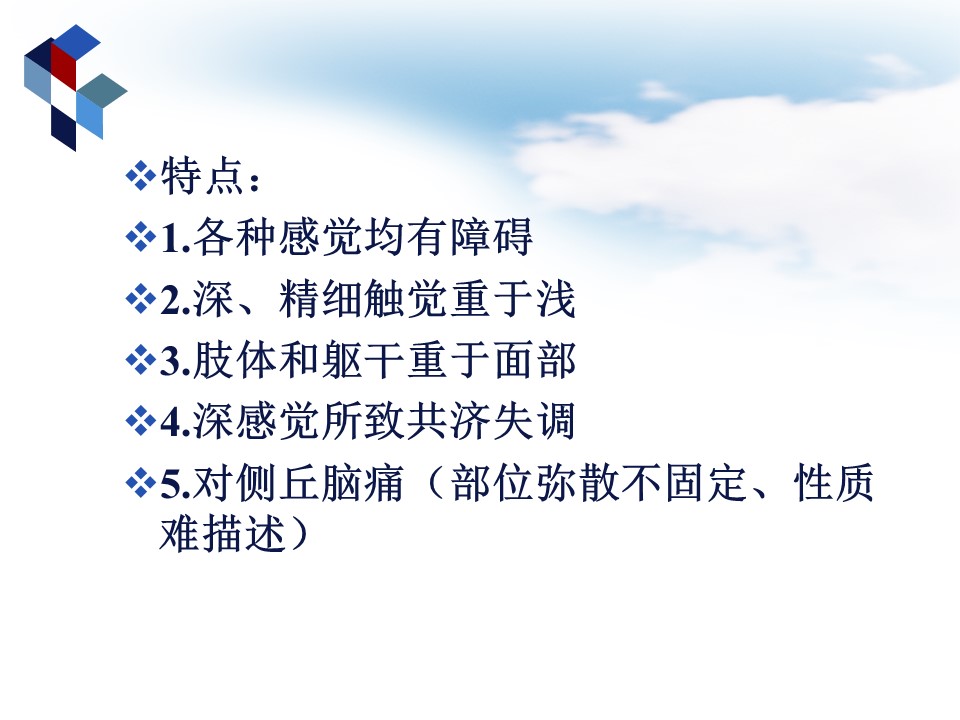 ❖特点：
❖1.各种感觉均有障碍
❖2.深、精细触觉重于浅
❖3.肢体和躯干重于面部
❖4.深感觉所致共济失调
❖5.对侧丘脑痛（部位弥散不固定、性质难描述）